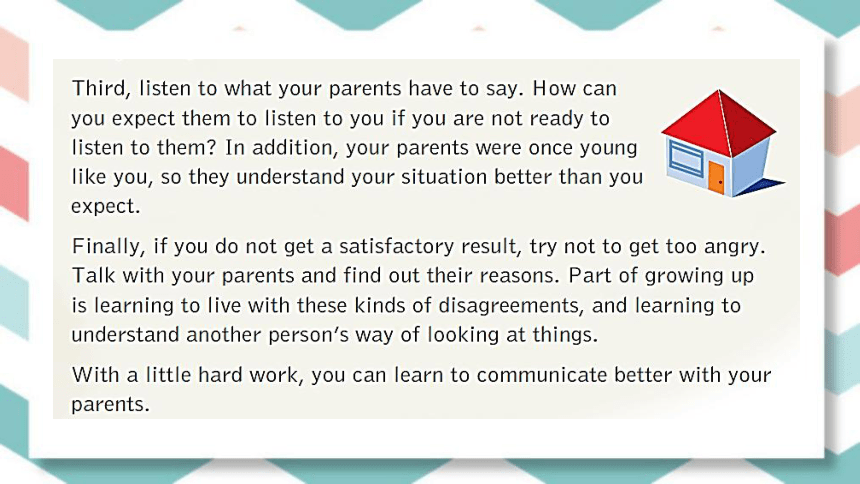 Third, listen to what your parents have to say. How can you expect them to listen to you if you are not ready to listen to them? In addition, your parents were once young like you, so they understand your situation better than you expect.

Finally, if you do not get a satisfactory result, try not to get too angry. Talk with your parents and find out their reasons. Part of growing up is learning to live with these kinds of disagreements, and learning to understand another person's way of looking at things.

With a little hard work, you can learn to communicate better with your parents.